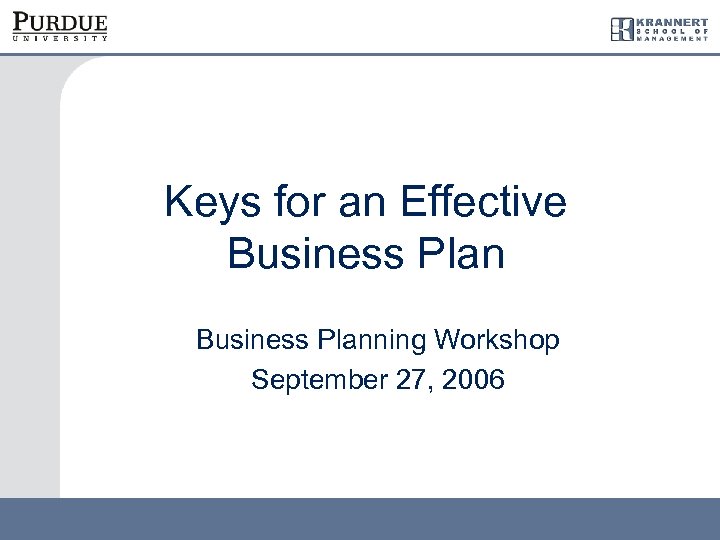 PURDUE
UNIVERSITY

KRANNERT
SCHOOL OF
MANAGEMENT

Keys for an Effective Business Plan

Business Planning Workshop
September 27, 2006